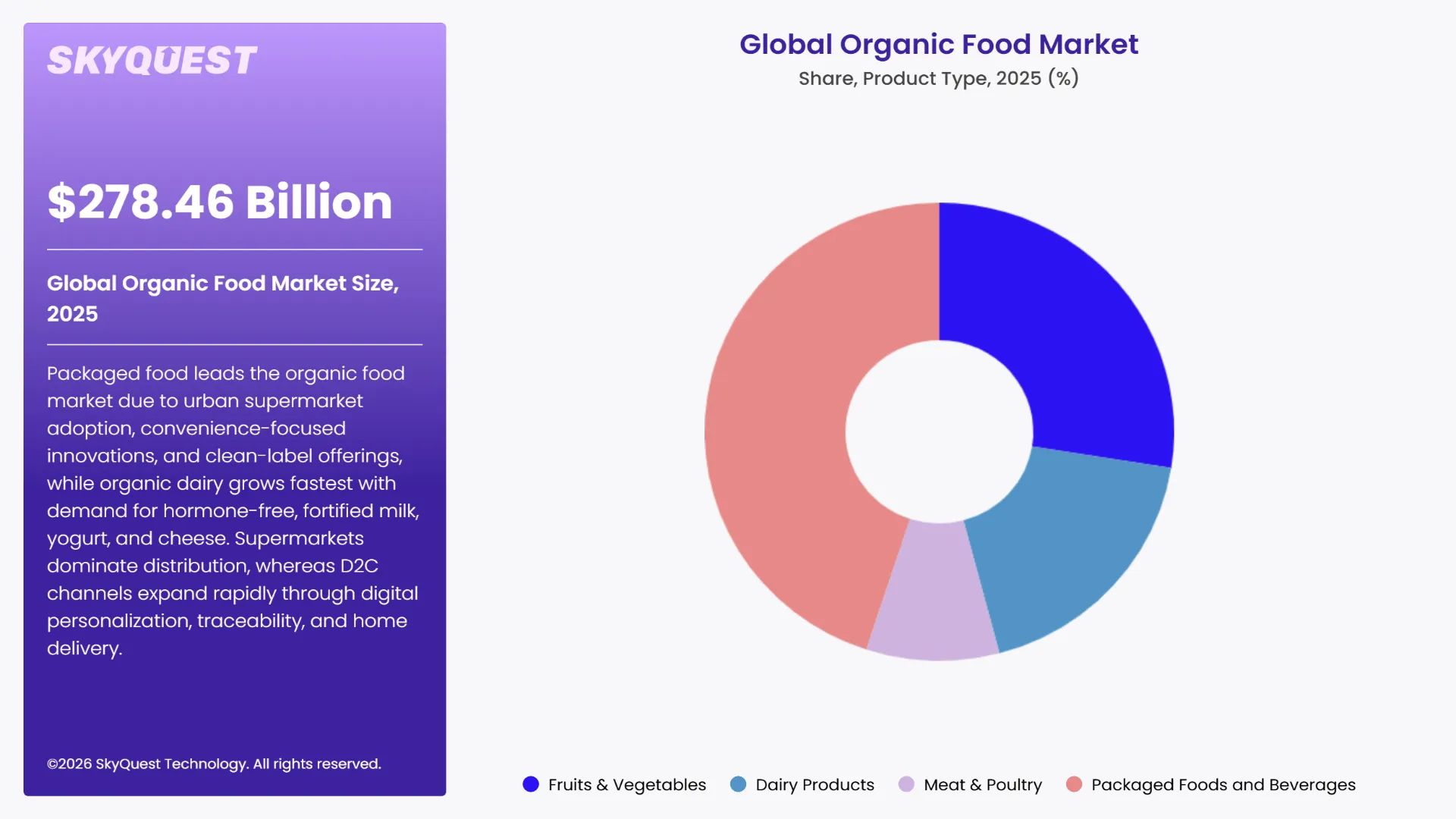 SKYQUEST

$278.46 Billion

Global Organic Food Market Size, 2025

Packaged food leads the organic food market due to urban supermarket adoption, convenience-focused innovations, and clean-label offerings, while organic dairy grows fastest with demand for hormone-free, fortified milk, yogurt, and cheese. Supermarkets dominate distribution, whereas D2C channels expand rapidly through digital personalization, traceability, and home delivery.

©2026 SkyQuest Technology. All rights reserved.

Global Organic Food Market
Share, Product Type, 2025 (%)

Fruits & Vegetables
Dairy Products
Meat & Poultry
Packaged Foods and Beverages